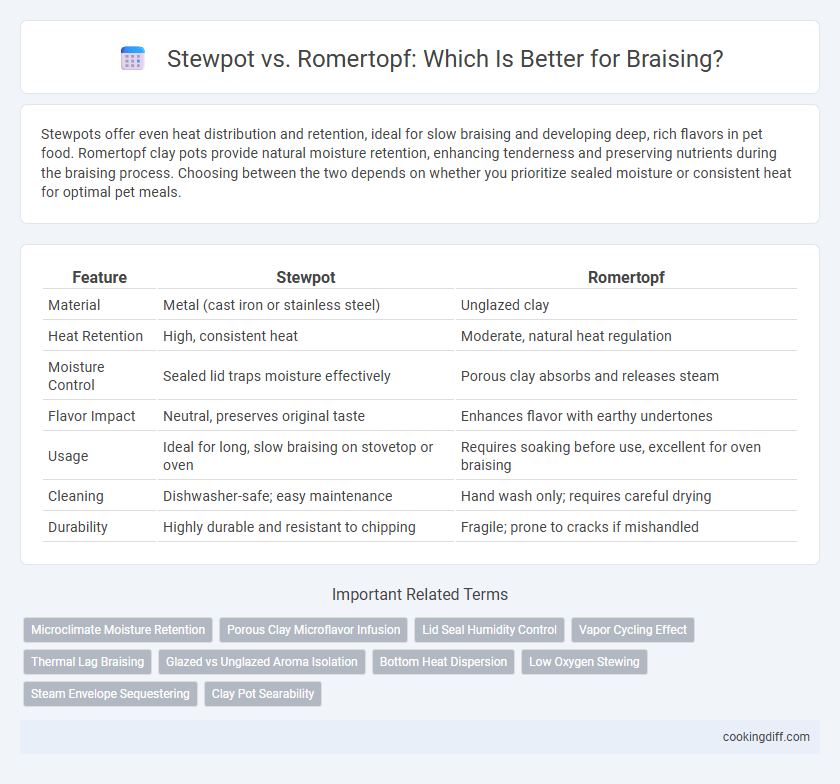 Stewpot vs. Romertopf: Which Is Better for Braising?

Stewpots offer even heat distribution and retention, ideal for slow braising and developing deep, rich flavors in pet food. Romertopf clay pots provide natural moisture retention, enhancing tenderness and preserving nutrients during the braising process. Choosing between the two depends on whether you prioritize sealed moisture or consistent heat for optimal pet meals.

| Feature | Stewpot | Romertopf |
|---|---|---|
| Material | Metal (cast iron or stainless steel) | Unglazed clay |
| Heat Retention | High, consistent heat | Moderate, natural heat regulation |
| Moisture Control | Sealed lid traps moisture effectively | Porous clay absorbs and releases steam |
| Flavor Impact | Neutral, preserves original taste | Enhances flavor with earthy undertones |
| Usage | Ideal for long, slow braising on stovetop or oven | Requires soaking before use, excellent for oven braising |
| Cleaning | Dishwasher-safe; easy maintenance | Hand wash only; requires careful drying |
| Durability | Highly durable and resistant to chipping | Fragile; prone to cracks if mishandled |

Important Related Terms

Microclimate Moisture Retention
Porous Clay Microflavor Infusion
Lid Seal Humidity Control
Vapor Cycling Effect
Thermal Lag Braising
Glazed vs Unglazed Aroma Isolation
Bottom Heat Dispersion
Low Oxygen Stewing
Steam Envelope Sequestering
Clay Pot Searability

cookingdiff.com